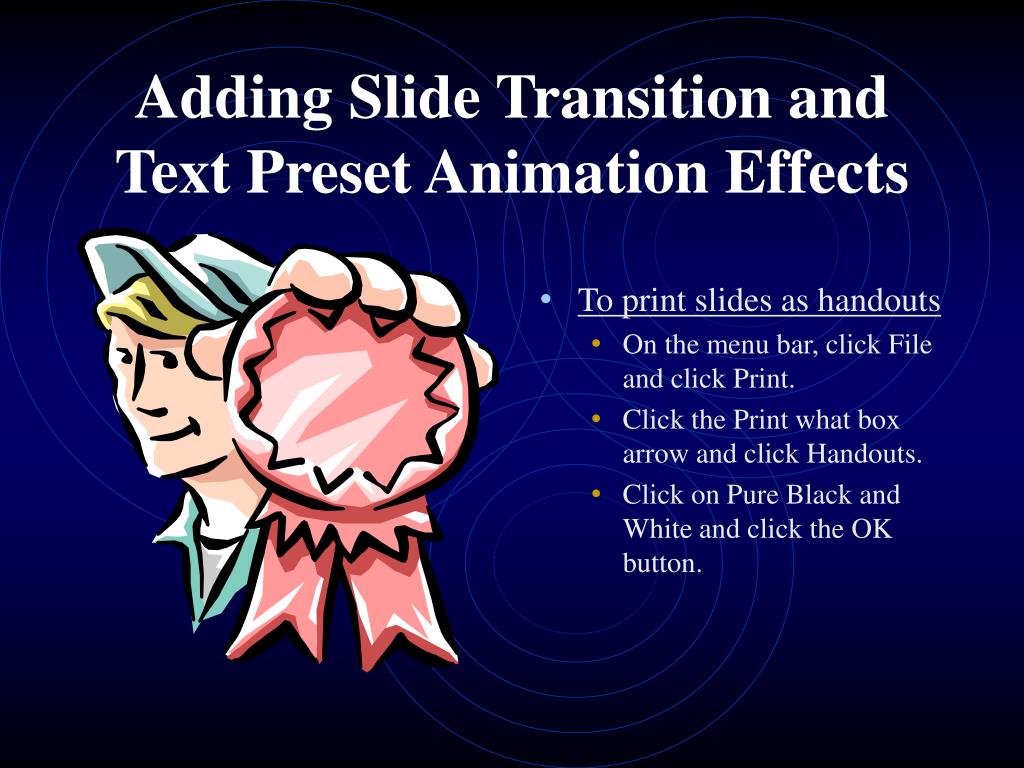 Adding Slide Transition and Text Preset Animation Effects

• To print slides as handouts
  • On the menu bar, click File and click Print.
  • Click the Print what box arrow and click Handouts.
  • Click on Pure Black and White and click the OK button.